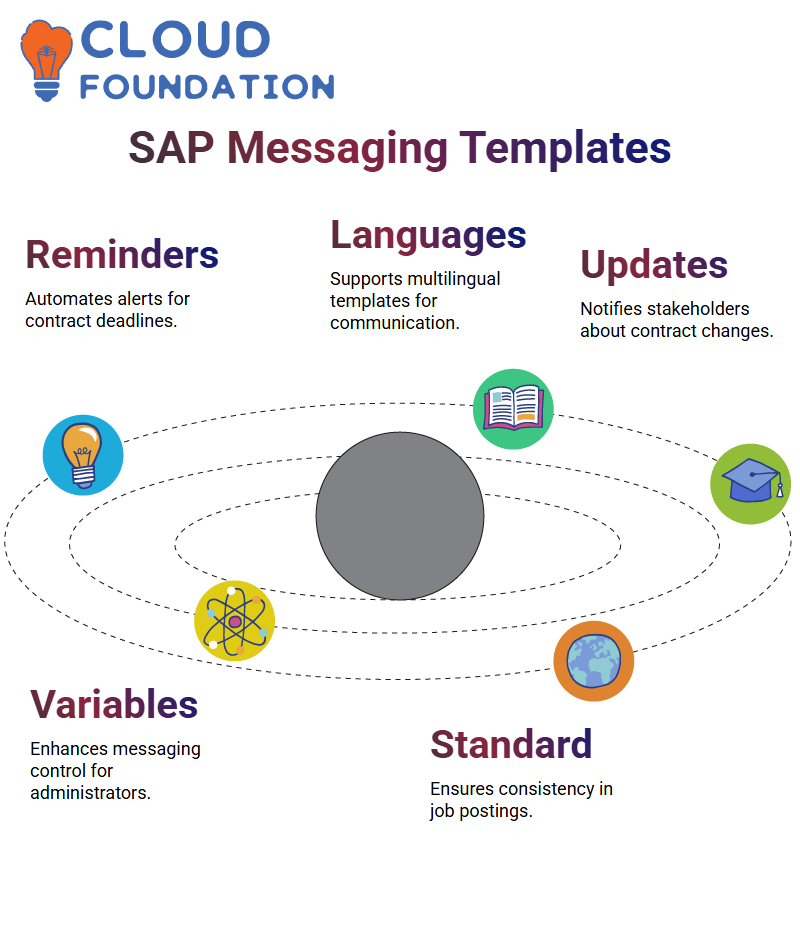 CLOUD FOUNDATION

SAP Messaging Templates

Reminders

Automates alerts for contract deadlines.

Languages

Supports multilingual templates for communication.

Updates

Notifies stakeholders about contract changes.

Variables

Enhances messaging control for administrators.

Standard

Ensures consistency in job postings.